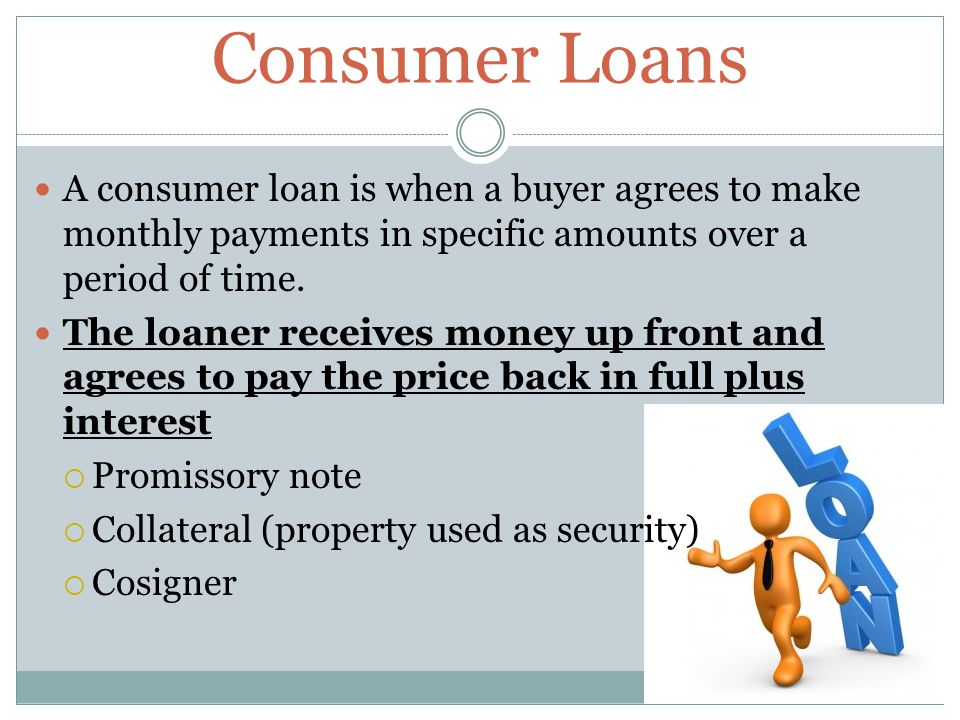 Consumer Loans

A consumer loan is when a buyer agrees to make monthly payments in specific amounts over a period of time.

The loaner receives money up front and agrees to pay the price back in full plus interest

Promissory note

Collateral (property used as security)

Cosigner

LOAN